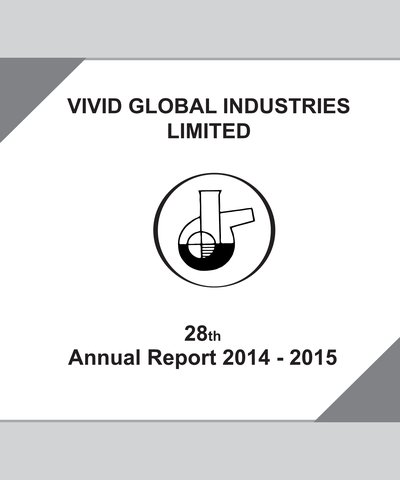 VIVID GLOBAL INDUSTRIES LIMITED

28th
Annual Report 2014 - 2015